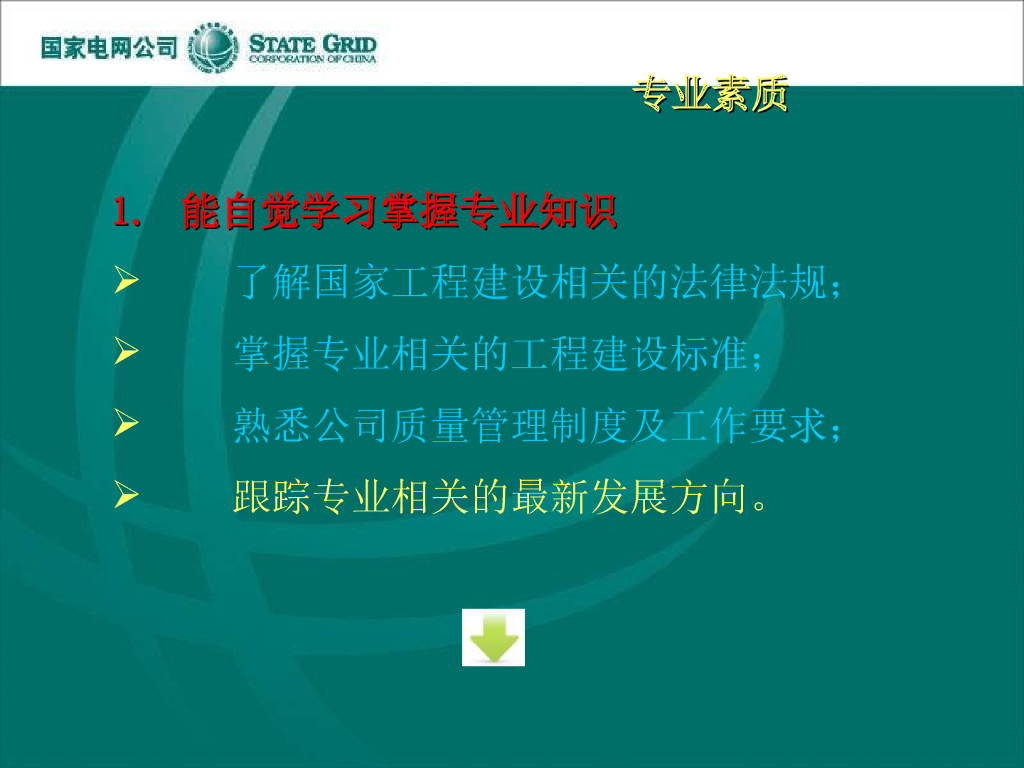 国家电网公司 STATE GRID CORPORATION OF CHINA

专业素质

1. 能自觉学习掌握专业知识

➢ 了解国家工程建设相关的法律法规；

➢ 掌握专业相关的工程建设标准；

➢ 熟悉公司质量管理制度及工作要求；

➢ 跟踪专业相关的最新发展方向。